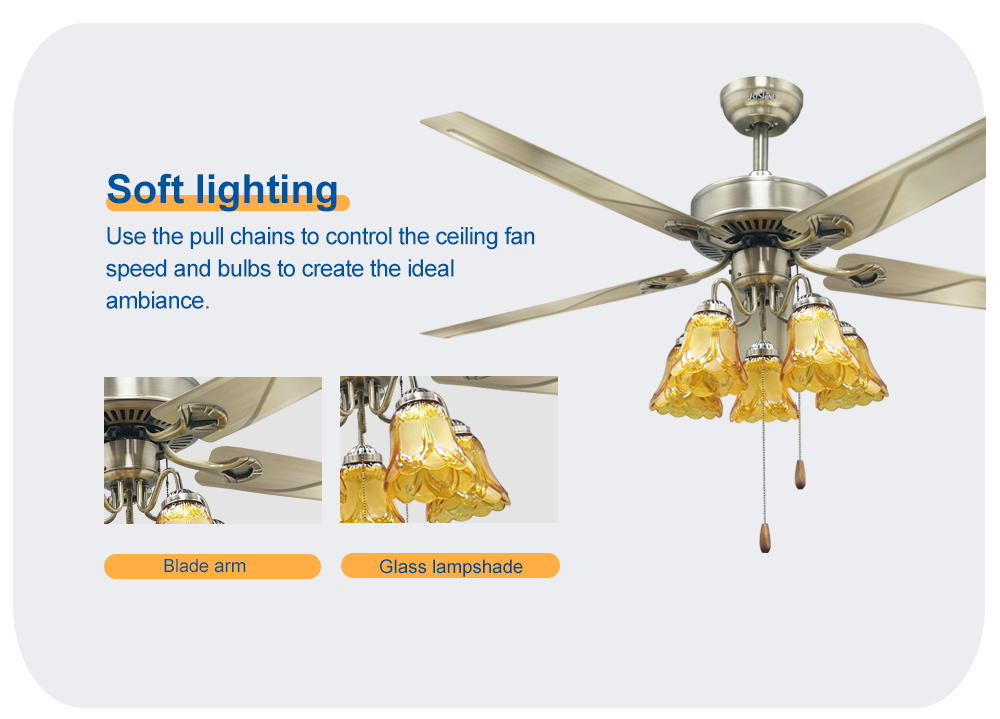 Soft lighting

Use the pull chains to control the ceiling fan speed and bulbs to create the ideal ambiance.

Blade arm

Glass lampshade